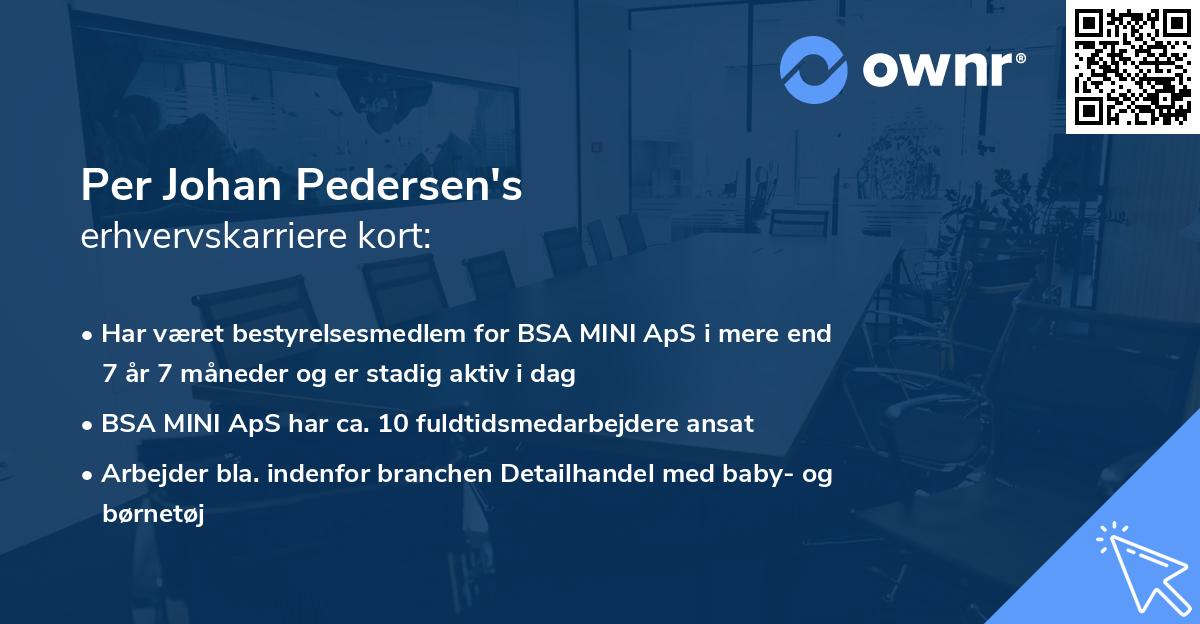 ownr®

Per Johan Pedersen's
erhvervskarriere kort:

• Har været bestyrelsesmedlem for BSA MINI ApS i mere end 7 år 7 måneder og er stadig aktiv i dag
• BSA MINI ApS har ca. 10 fuldtidsmedarbejdere ansat
• Arbejder bla. indenfor branchen Detailhandel med baby- og børnetøj